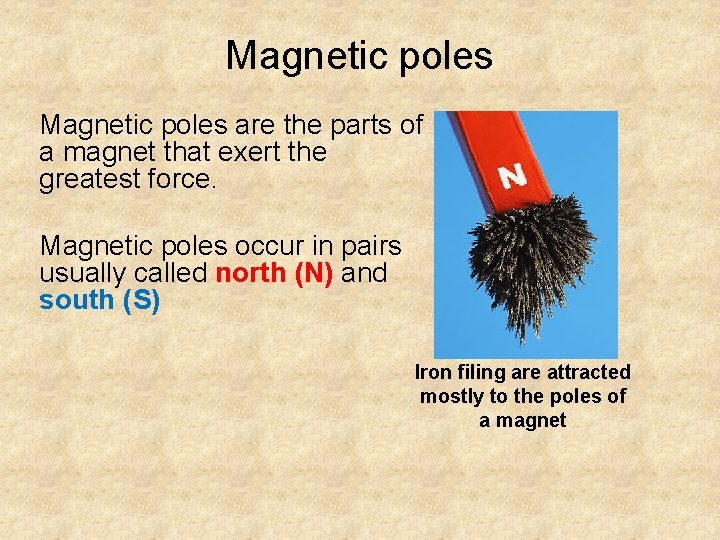 Magnetic poles

Magnetic poles are the parts of a magnet that exert the greatest force.

Magnetic poles occur in pairs usually called north (N) and south (S)

N

Iron filing are attracted mostly to the poles of a magnet